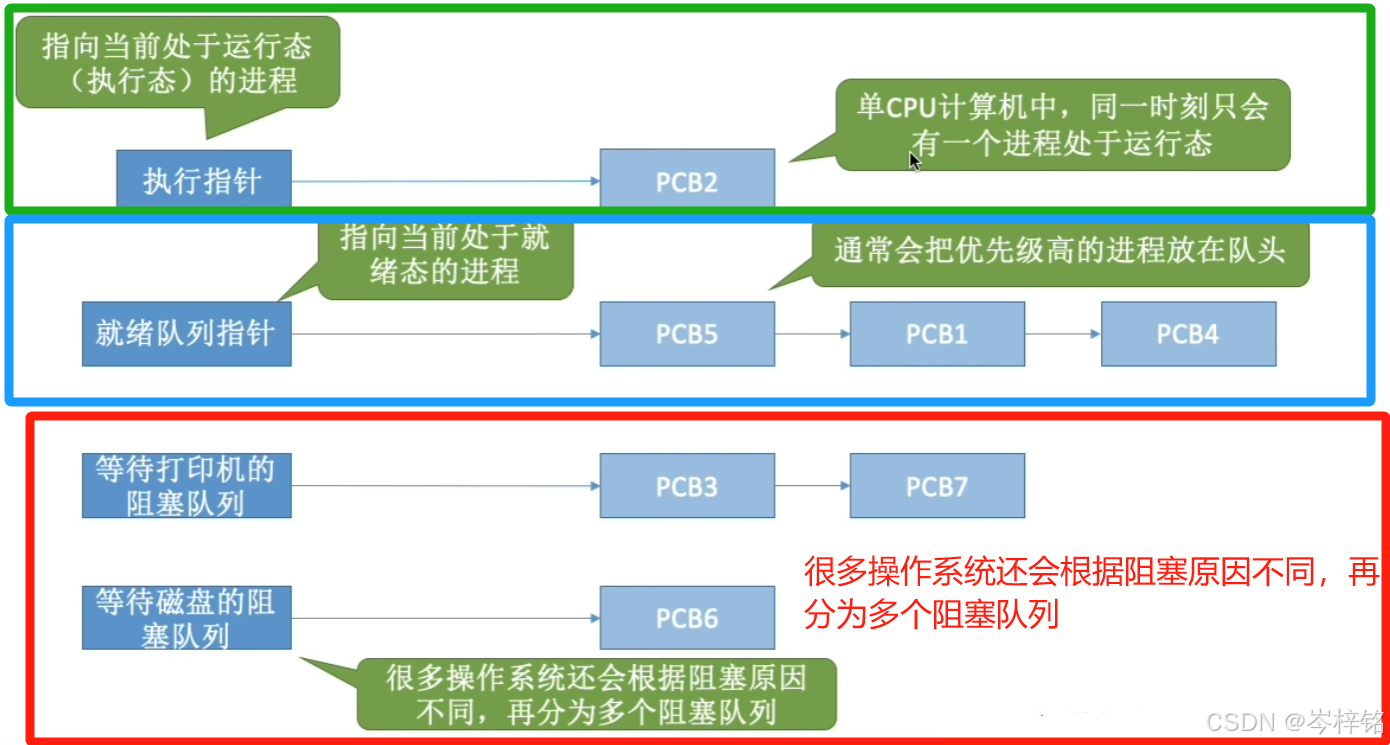 指向当前处于运行态（执行态）的进程

单CPU计算机中，同一时刻只会有一个进程处于运行态

执行指针

PCB2

指向当前处于就绪态的进程

通常会把优先级高的进程放在队头

就绪队列指针

PCB5

PCB1

PCB4

等待打印机的阻塞队列

PCB3

PCB7

很多操作系统还会根据阻塞原因不同，再分为多个阻塞队列

等待磁盘的阻塞队列

PCB6

很多操作系统还会根据阻塞原因不同，再分为多个阻塞队列

CSDN @岑梓铭